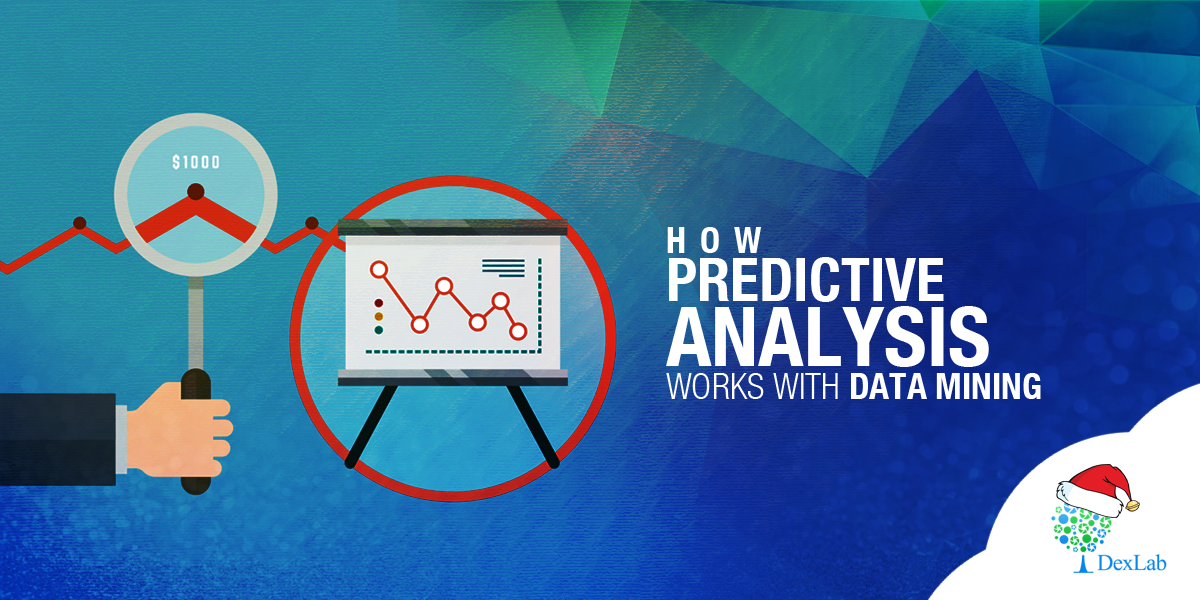 $1000

HOW
PREDICTIVE
ANALYSIS
WORKS WITH DATA MINING

DexLab